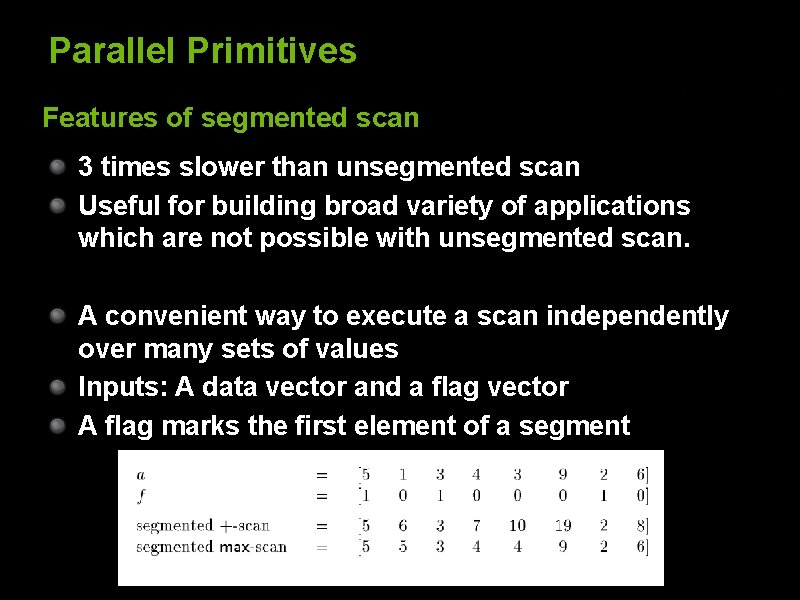 Parallel Primitives

Features of segmented scan

3 times slower than unsegmented scan

Useful for building broad variety of applications which are not possible with unsegmented scan.

A convenient way to execute a scan independently over many sets of values

Inputs: A data vector and a flag vector

A flag marks the first element of a segment

| | | | | | | | | | |
|---|---|---|---|---|---|---|---|---|---|
| $a$ | = | [5 | 1 | 3 | 4 | 3 | 9 | 2 | 6] |
| $f$ | = | [1 | 0 | 1 | 0 | 0 | 0 | 1 | 0] |
| segmented +-scan | = | [5 | 6 | 3 | 7 | 10 | 19 | 2 | 8] |
| segmented max-scan | = | [5 | 5 | 3 | 4 | 4 | 9 | 2 | 6] |